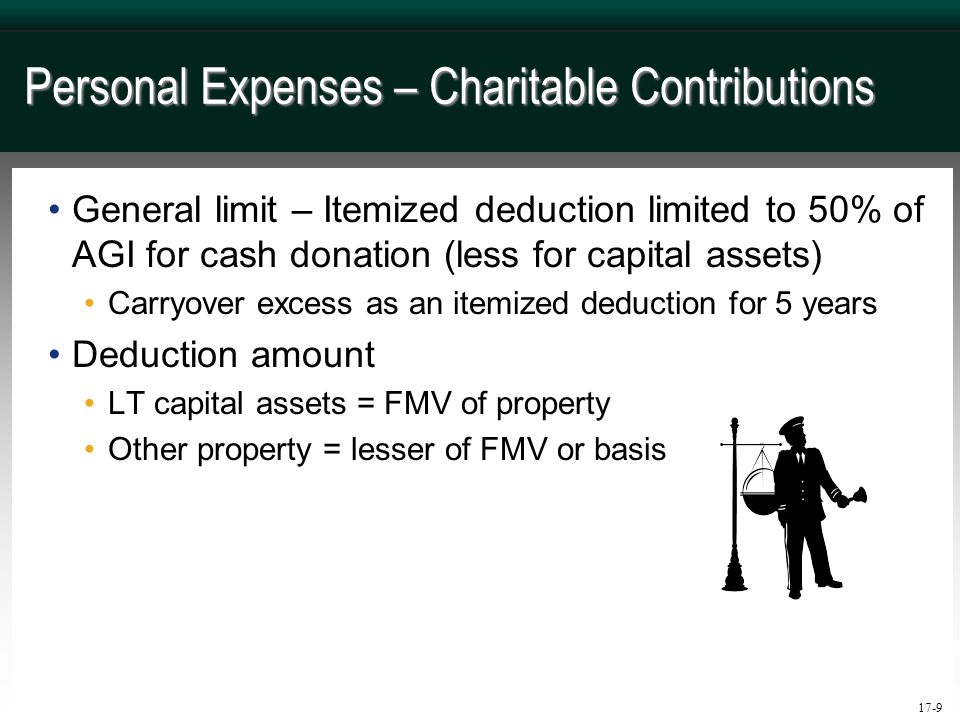 Personal Expenses – Charitable Contributions

• General limit – Itemized deduction limited to 50% of AGI for cash donation (less for capital assets)
  • Carryover excess as an itemized deduction for 5 years
• Deduction amount
  • LT capital assets = FMV of property
  • Other property = lesser of FMV or basis

17-9